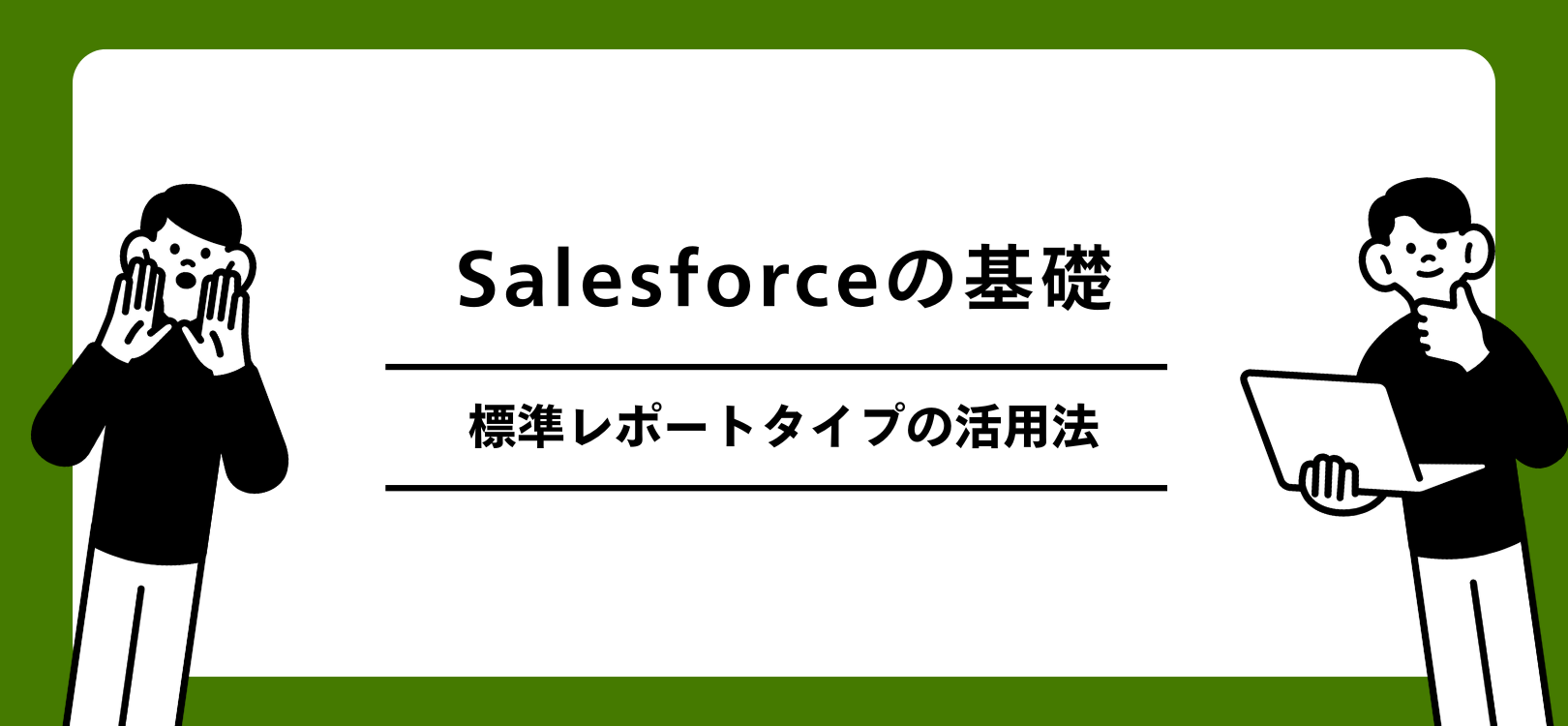 Salesforceの基礎

標準レポートタイプの活用法